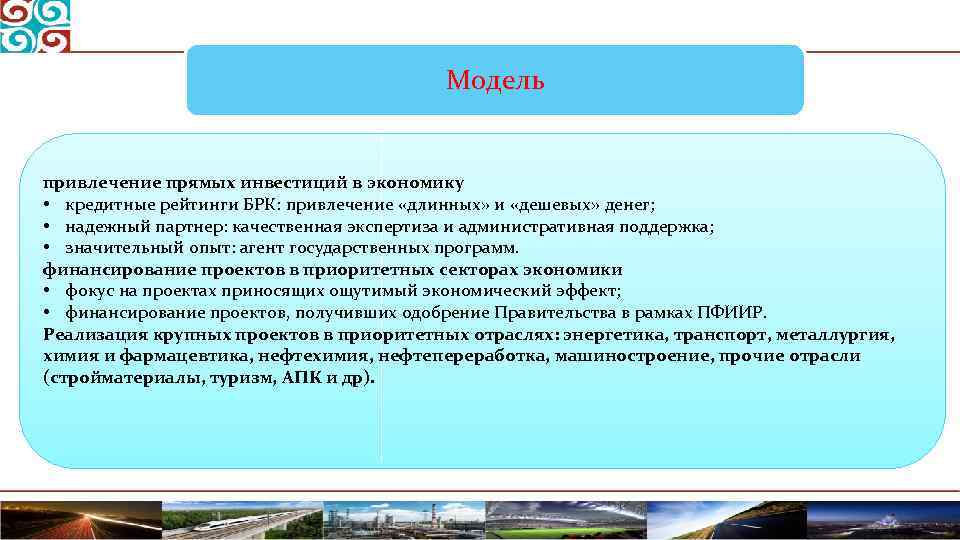 Модель

привлечение прямых инвестиций в экономику
• кредитные рейтинги БРК: привлечение «длинных» и «дешевых» денег;
• надежный партнер: качественная экспертиза и административная поддержка;
• значительный опыт: агент государственных программ.
финансирование проектов в приоритетных секторах экономики
• фокус на проектах приносящих ощутимый экономический эффект;
• финансирование проектов, получивших одобрение Правительства в рамках ПФИИР.
Реализация крупных проектов в приоритетных отраслях: энергетика, транспорт, металлургия, химия и фармацевтика, нефтехимия, нефтепереработка, машиностроение, прочие отрасли (стройматериалы, туризм, АПК и др).